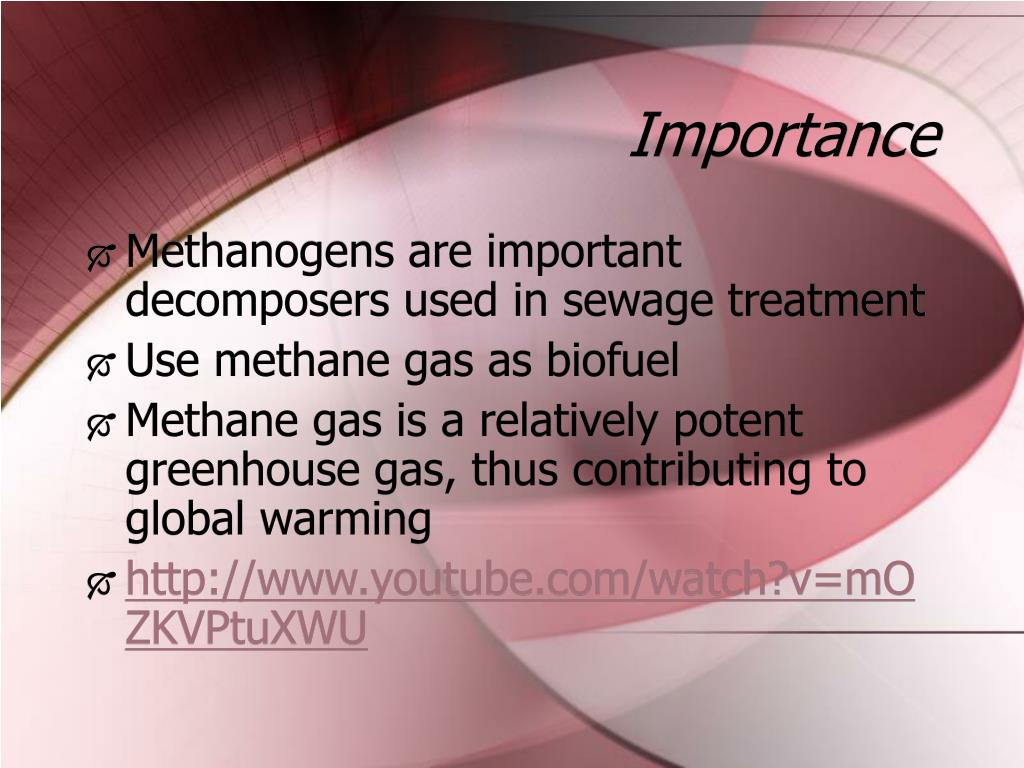 Importance

Methanogens are important decomposers used in sewage treatment

Use methane gas as biofuel

Methane gas is a relatively potent greenhouse gas, thus contributing to global warming

http://www.youtube.com/watch?v=mOZKVPtuXWU